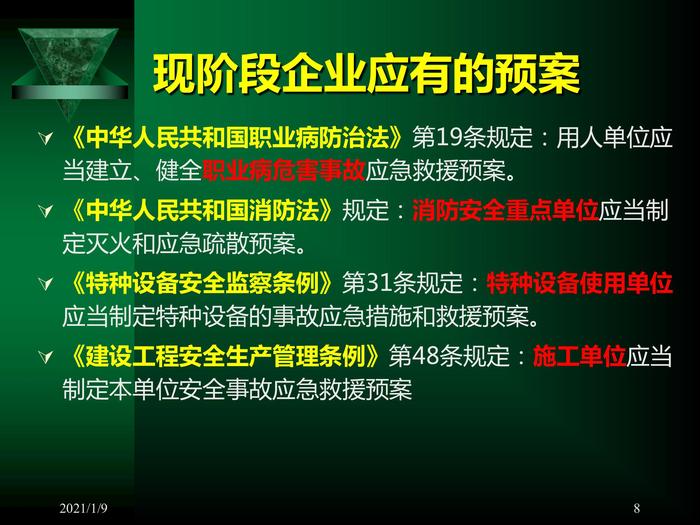 现阶段企业应有的预案

《中华人民共和国职业病防治法》第19条规定：用人单位应当建立、健全职业病危害事故应急救援预案。

《中华人民共和国消防法》规定：消防安全重点单位应当制定灭火和应急疏散预案。

《特种设备安全监察条例》第31条规定：特种设备使用单位应当制定特种设备的事故应急措施和救援预案。

《建设工程安全生产管理条例》第48条规定：施工单位应当制定本单位安全事故应急救援预案

2021/1/9

8